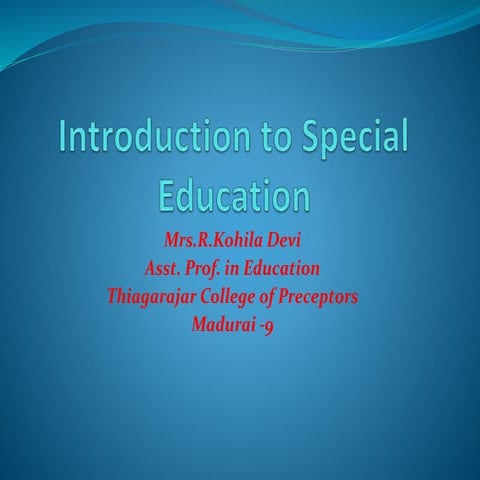 Introduction to Special Education

Mrs.R.Kohila Devi
Asst. Prof. in Education
Thiagarajar College of Preceptors
Madurai -9